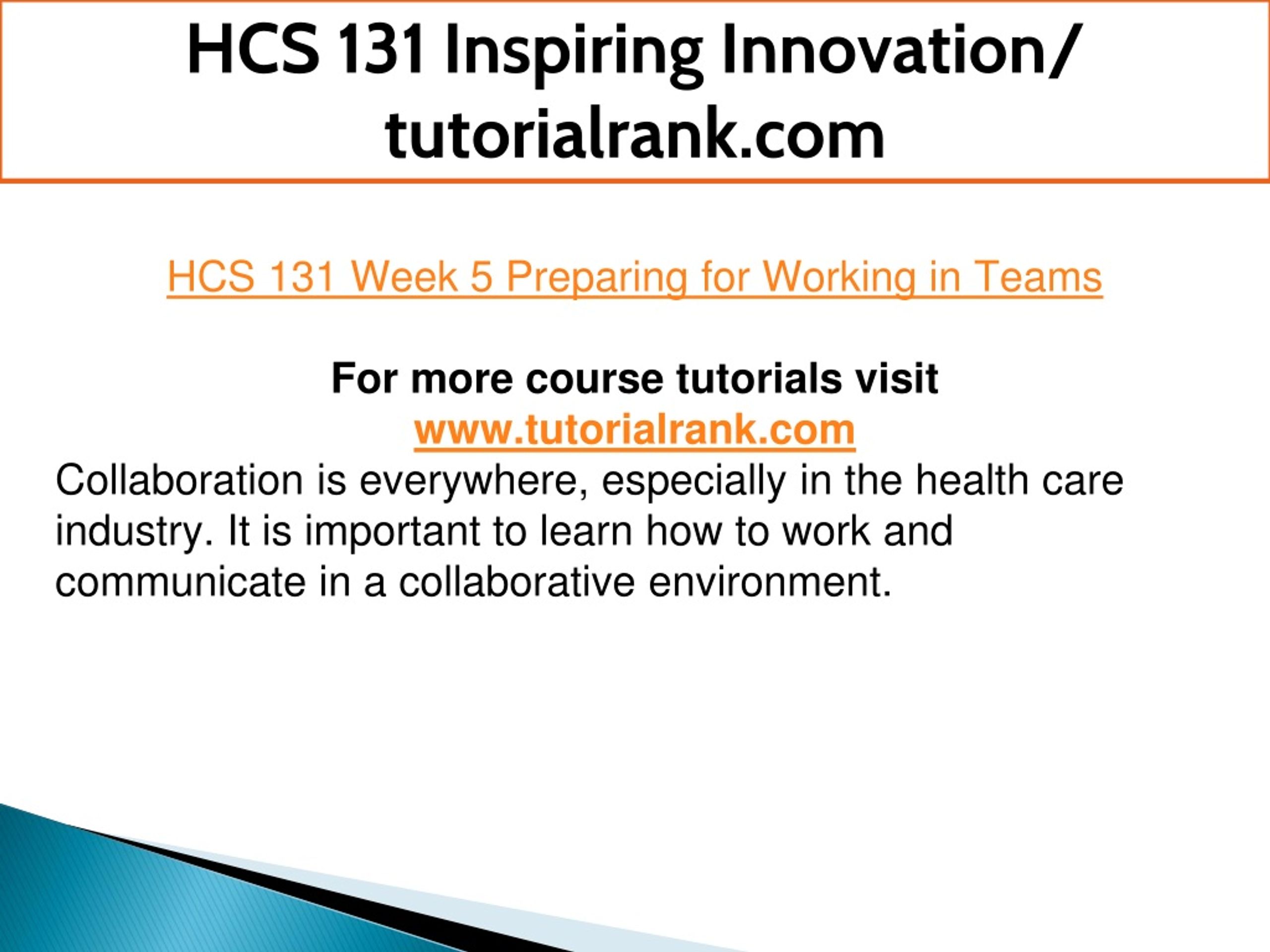 HCS 131 Inspiring Innovation/ tutorialrank.com

HCS 131 Week 5 Preparing for Working in Teams

For more course tutorials visit
www.tutorialrank.com
Collaboration is everywhere, especially in the health care industry. It is important to learn how to work and communicate in a collaborative environment.